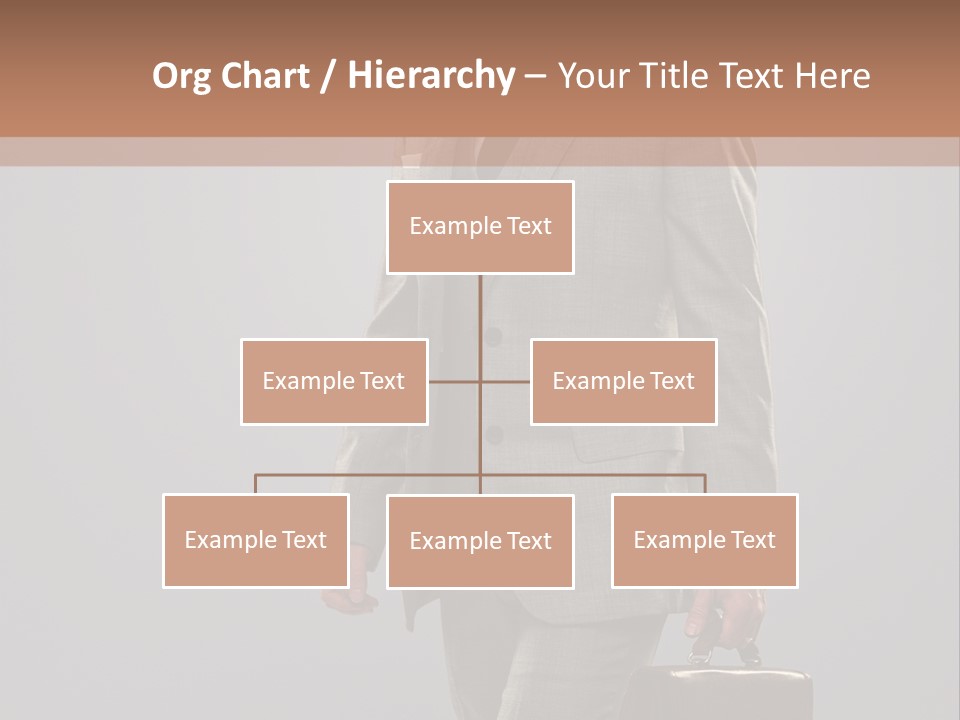 Org Chart / Hierarchy – Your Title Text Here

Example Text

Example Text

Example Text

Example Text

Example Text

Example Text